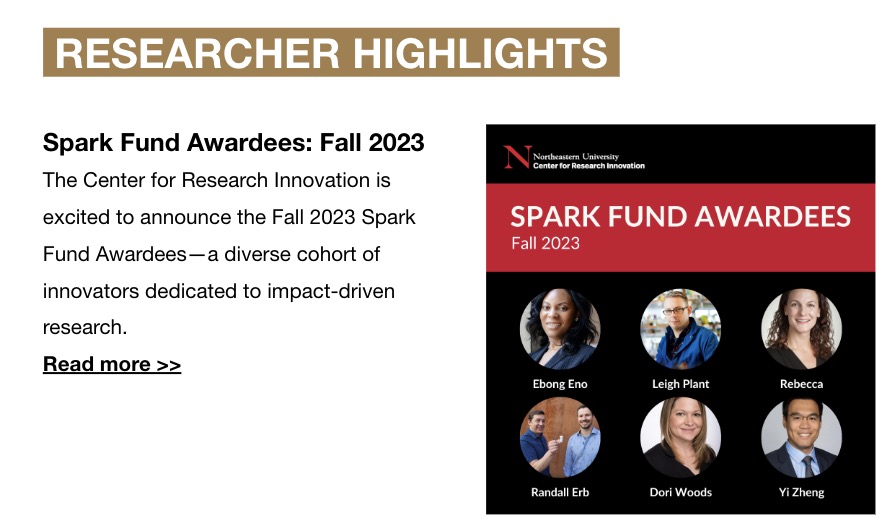 RESEARCHER HIGHLIGHTS

Spark Fund Awardees: Fall 2023

The Center for Research Innovation is excited to announce the Fall 2023 Spark Fund Awardees—a diverse cohort of innovators dedicated to impact-driven research.

Read more >>

N Northeastern University Center for Research Innovation

SPARK FUND AWARDEES
Fall 2023

Ebong Eno
Leigh Plant
Rebecca
Randall Erb
Dori Woods
Yi Zheng